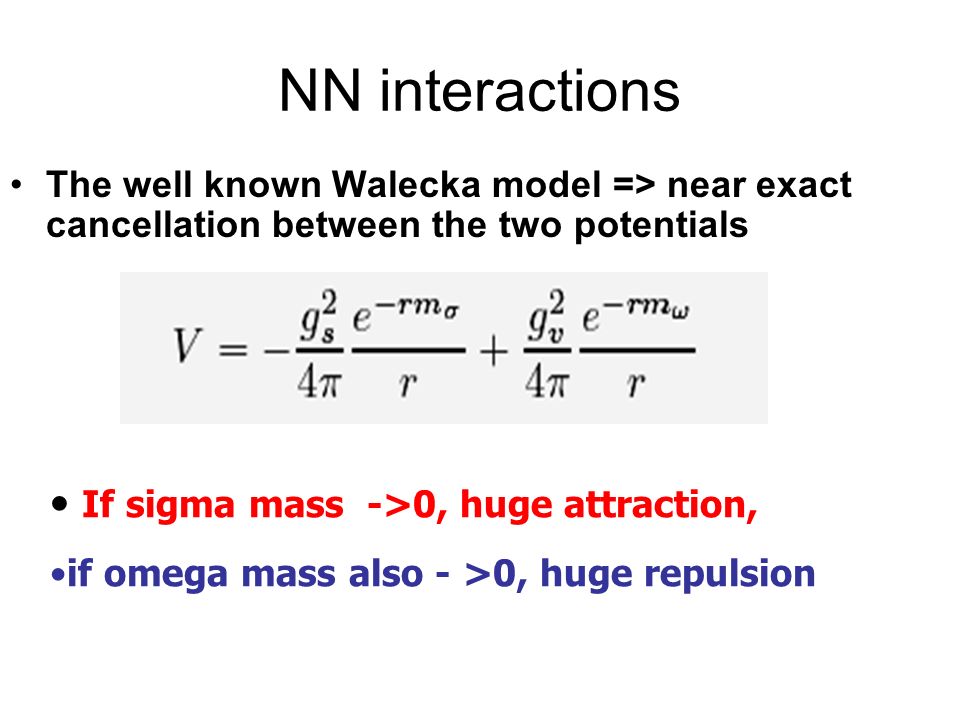 NN interactions

• The well known Walecka model => near exact cancellation between the two potentials

$V = -\frac{g_s^2}{4\pi}\frac{e^{-rm_\sigma}}{r} + \frac{g_v^2}{4\pi}\frac{e^{-rm_\omega}}{r}$

• If sigma mass ->0, huge attraction,

•if omega mass also - >0, huge repulsion